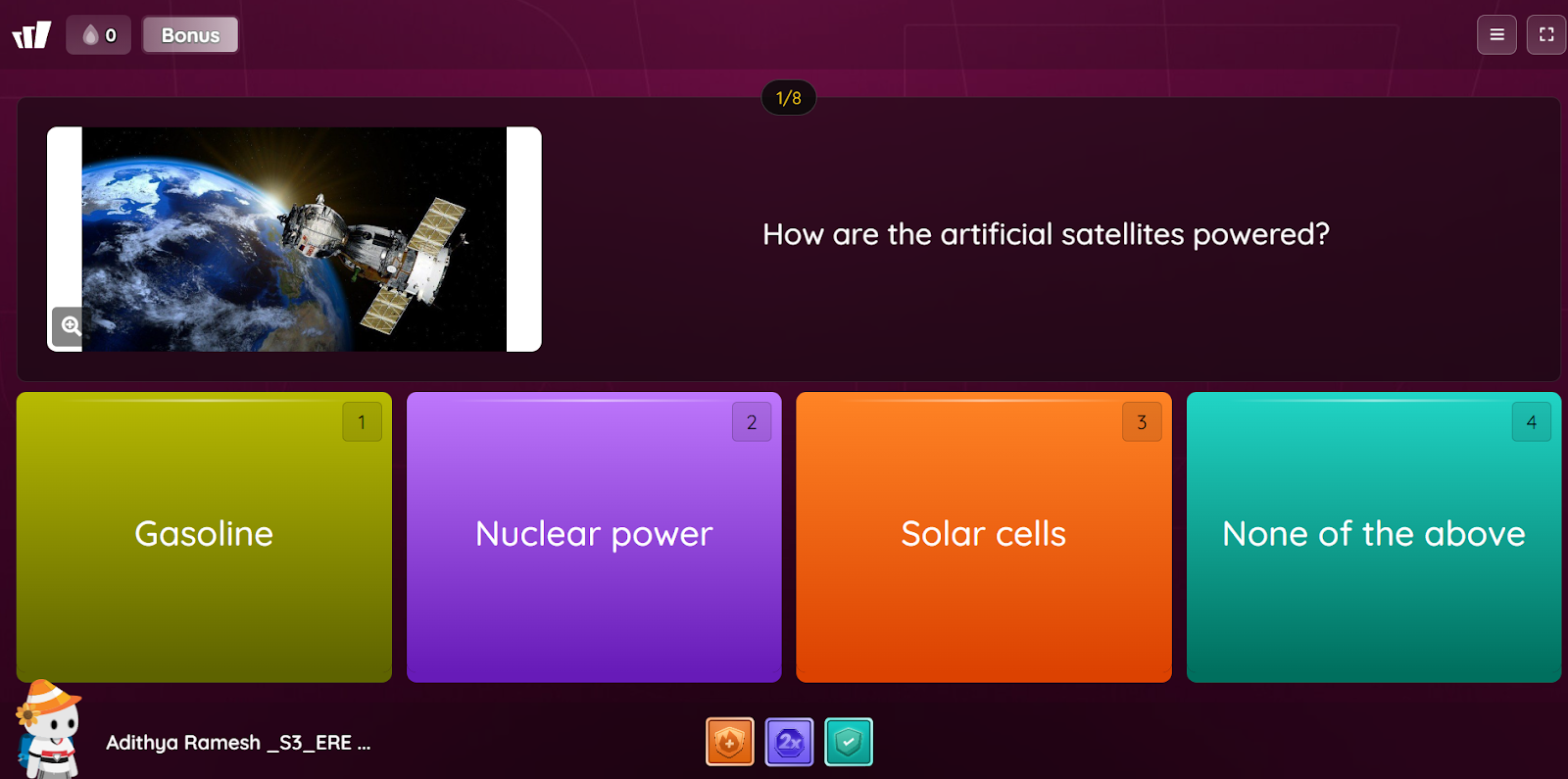 0 Bonus

1/8

How are the artificial satellites powered?

1
Gasoline

2
Nuclear power

3
Solar cells

4
None of the above

Adithya Ramesh _S3_ERE ...

2x